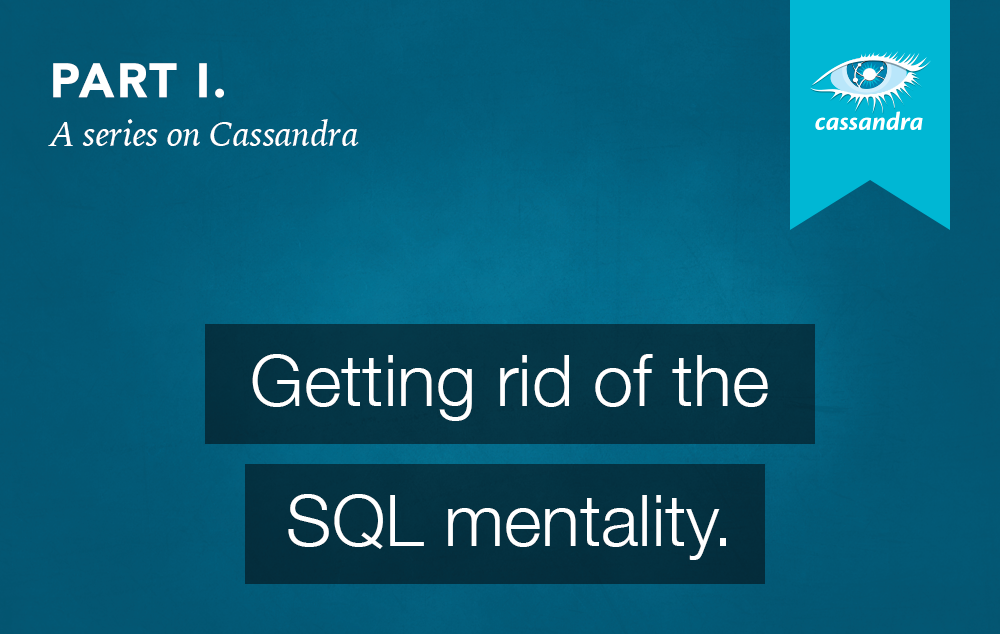 PART I.
A series on Cassandra

cassandra

Getting rid of the
SQL mentality.